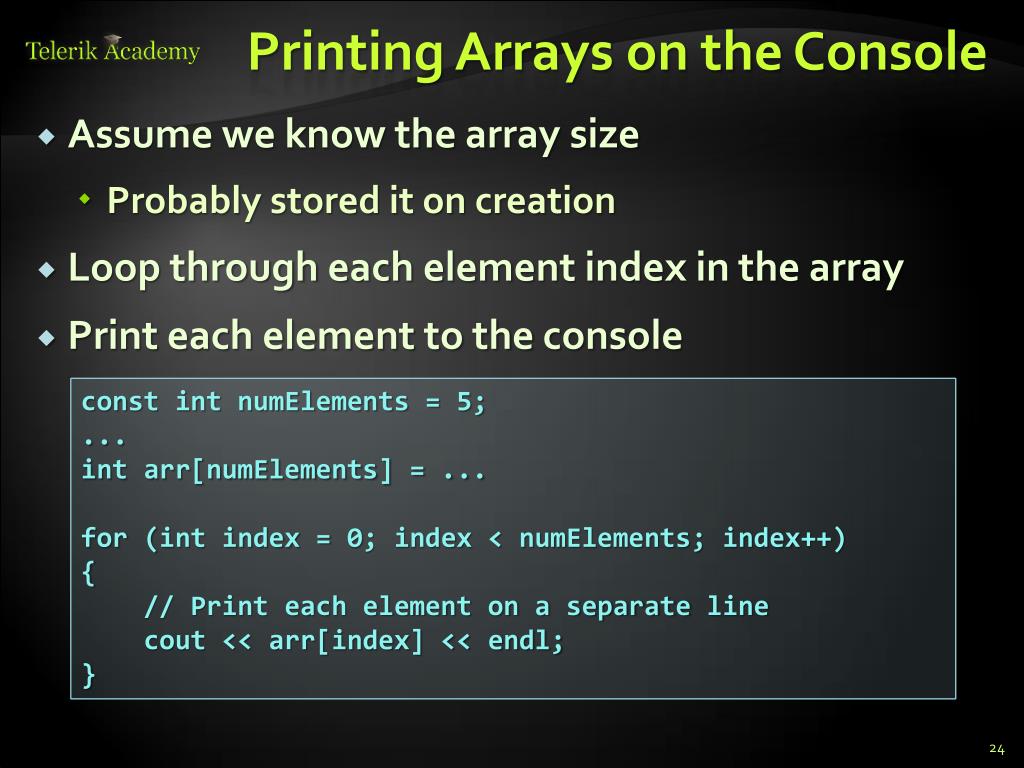 Telerik Academy

Printing Arrays on the Console

Assume we know the array size

Probably stored it on creation

Loop through each element index in the array

Print each element to the console

const int numElements = 5;
...
int arr[numElements] = ...

for (int index = 0; index < numElements; index++)
{
    // Print each element on a separate line
    cout << arr[index] << endl;
}

24